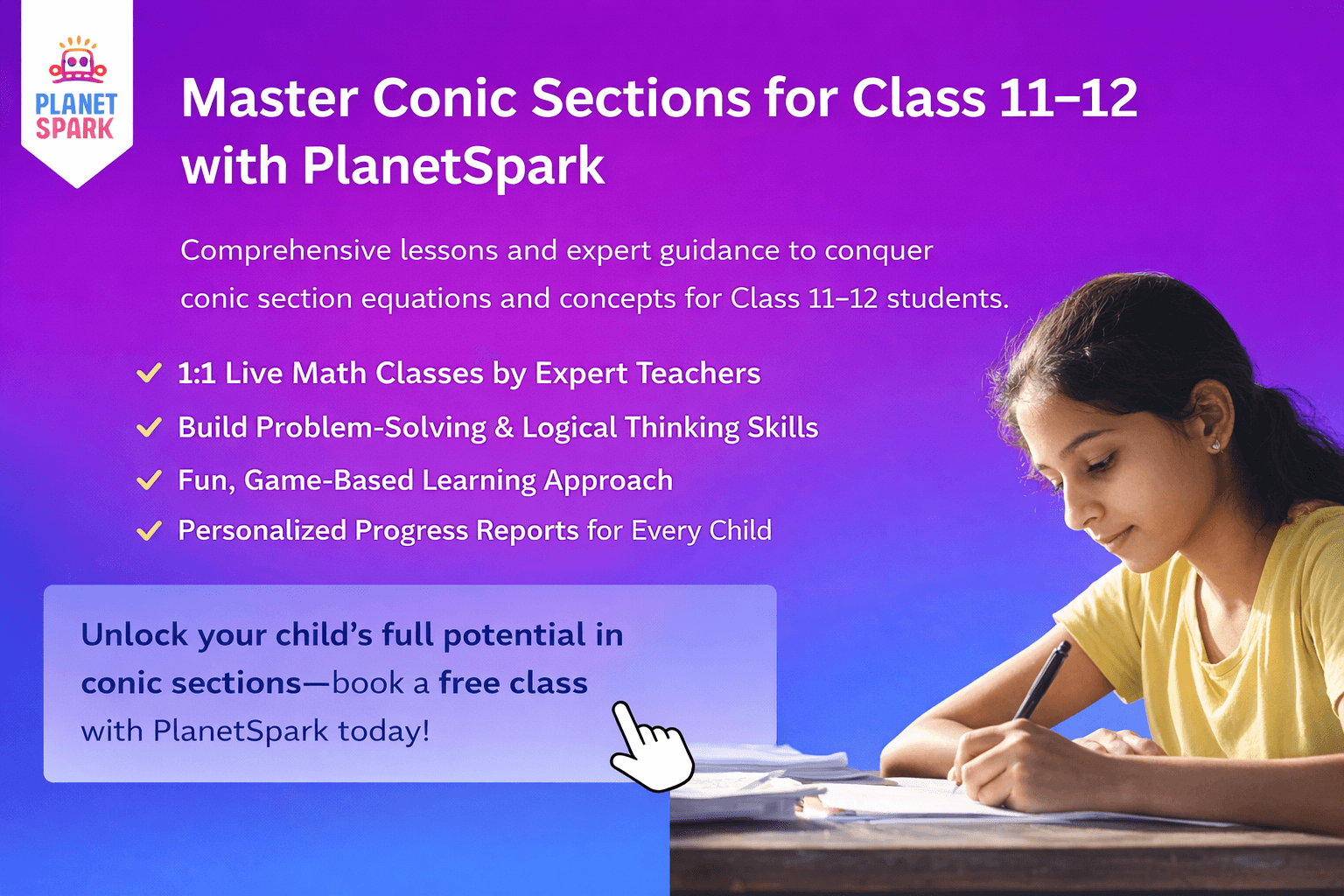 PLANET SPARK

Master Conic Sections for Class 11–12 with PlanetSpark

Comprehensive lessons and expert guidance to conquer conic section equations and concepts for Class 11–12 students.

✓ 1:1 Live Math Classes by Expert Teachers
✓ Build Problem-Solving & Logical Thinking Skills
✓ Fun, Game-Based Learning Approach
✓ Personalized Progress Reports for Every Child

Unlock your child's full potential in conic sections—book a free class with PlanetSpark today!